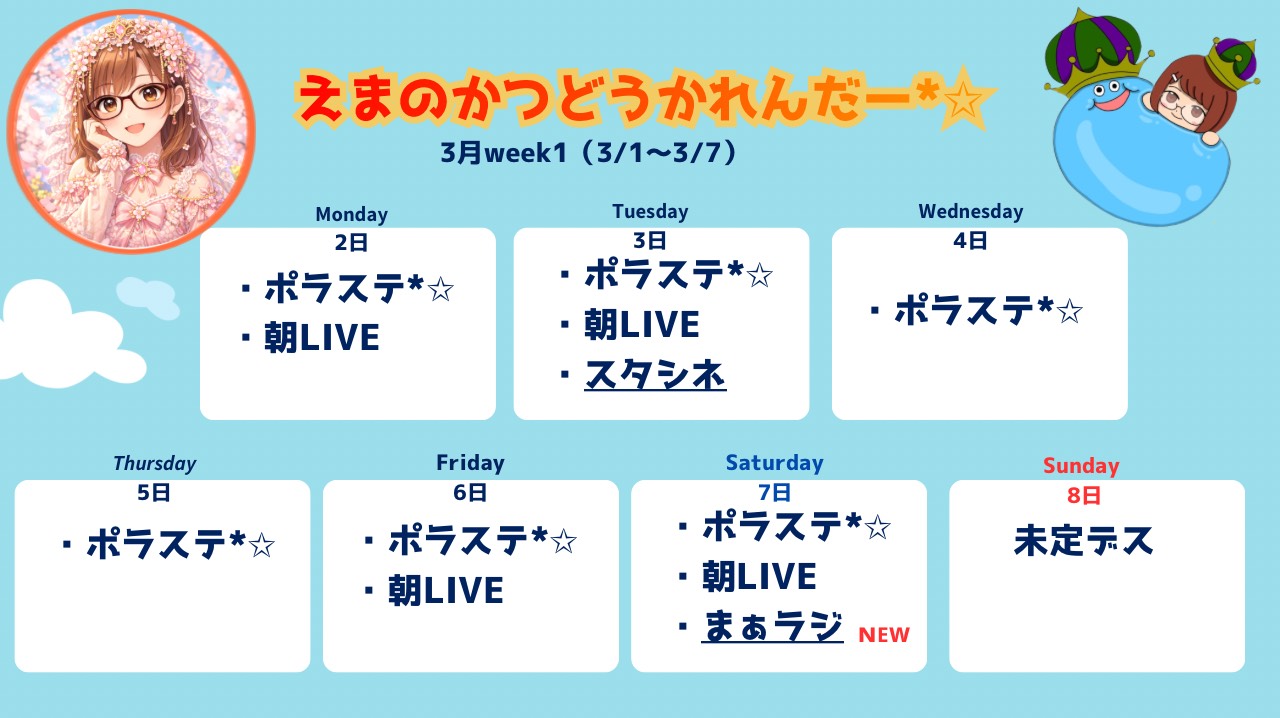 えまのかつどうかれんだー*☆

3月week1（3/1〜3/7）

Monday
2日
・ポラステ*☆
・朝LIVE

Tuesday
3日
・ポラステ*☆
・朝LIVE
・スタシネ

Wednesday
4日
・ポラステ*☆

Thursday
5日
・ポラステ*☆

Friday
6日
・ポラステ*☆
・朝LIVE

Saturday
7日
・ポラステ*☆
・朝LIVE
・まぁラジ NEW

Sunday
8日
未定デス